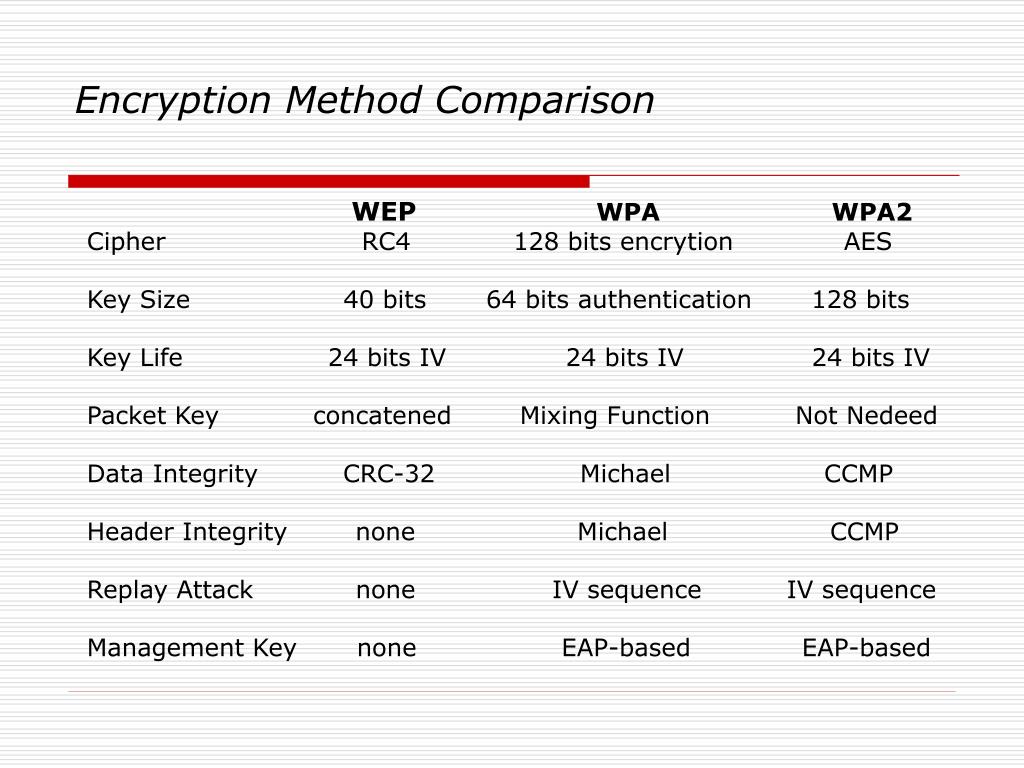 Encryption Method Comparison

| | WEP | WPA | WPA2 |
|---|---|---|---|
| Cipher | RC4 | 128 bits encrytion | AES |
| Key Size | 40 bits | 64 bits authentication | 128 bits |
| Key Life | 24 bits IV | 24 bits IV | 24 bits IV |
| Packet Key | concatened | Mixing Function | Not Nedeed |
| Data Integrity | CRC-32 | Michael | CCMP |
| Header Integrity | none | Michael | CCMP |
| Replay Attack | none | IV sequence | IV sequence |
| Management Key | none | EAP-based | EAP-based |